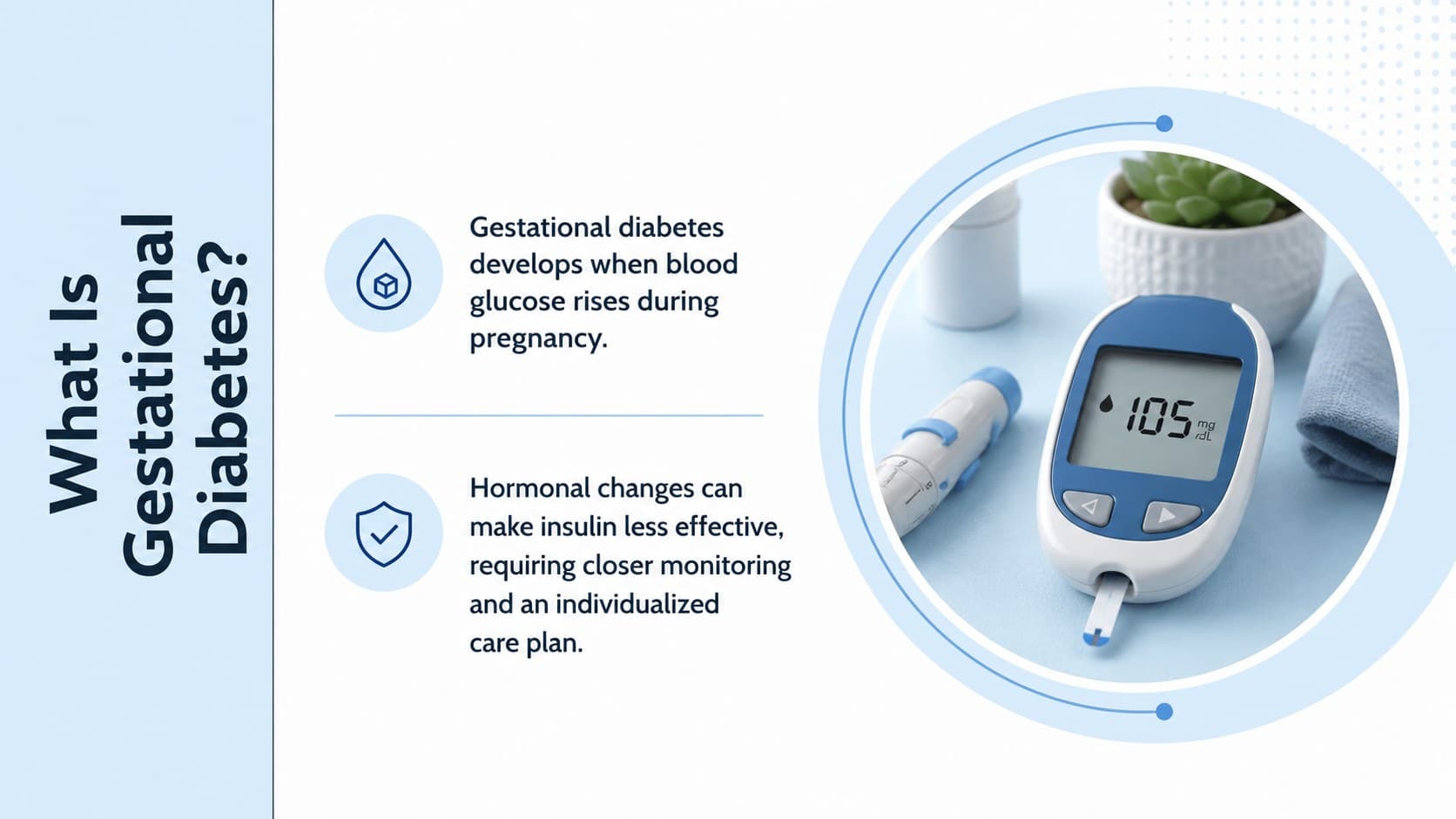 What Is Gestational Diabetes?

Gestational diabetes develops when blood glucose rises during pregnancy.

Hormonal changes can make insulin less effective, requiring closer monitoring and an individualized care plan.

105 mg/dL